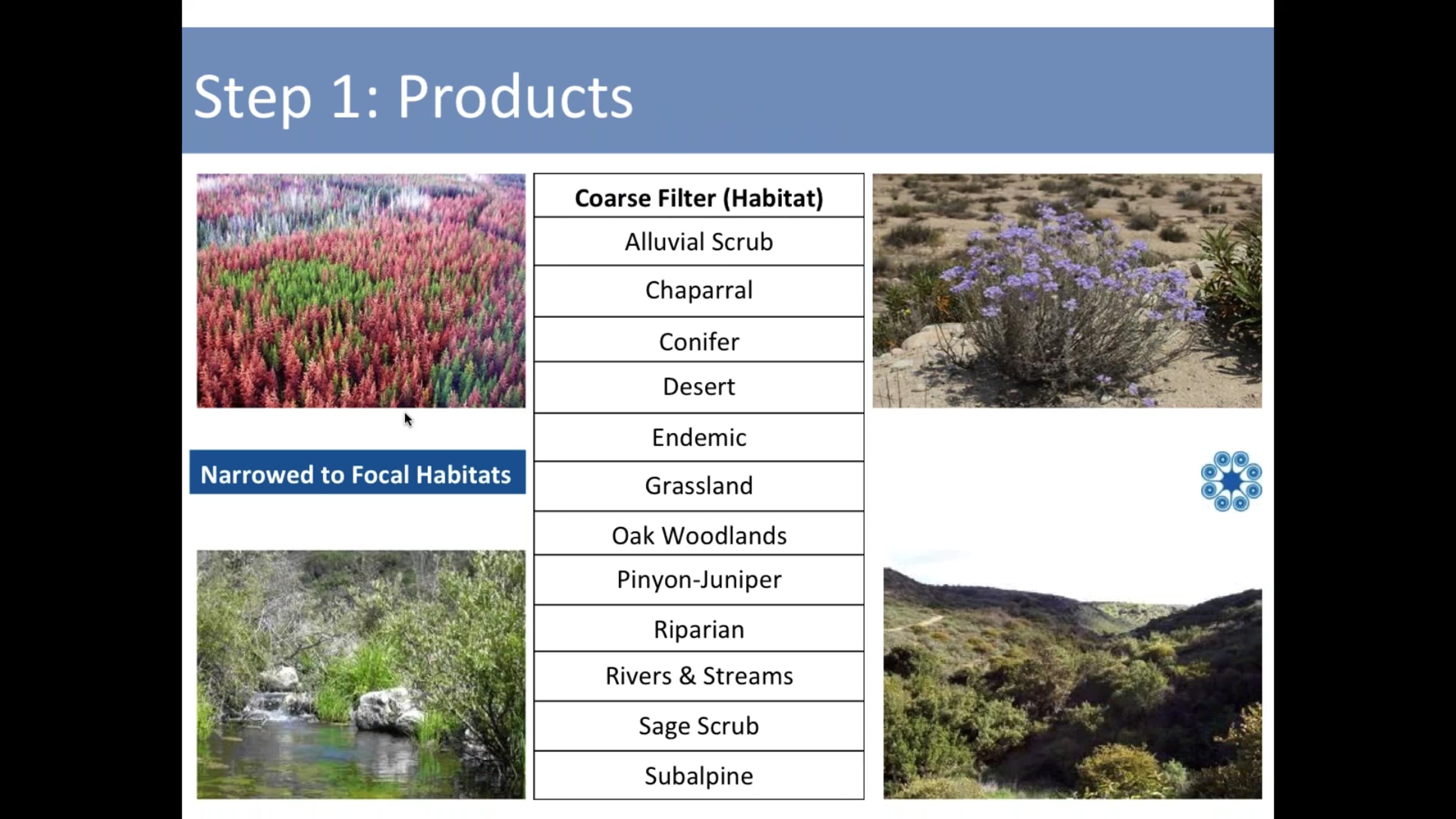 Step 1: Products

Narrowed to Focal Habitats

| Coarse Filter (Habitat) |
|---|
| Alluvial Scrub |
| Chaparral |
| Conifer |
| Desert |
| Endemic |
| Grassland |
| Oak Woodlands |
| Pinyon-Juniper |
| Riparian |
| Rivers & Streams |
| Sage Scrub |
| Subalpine |